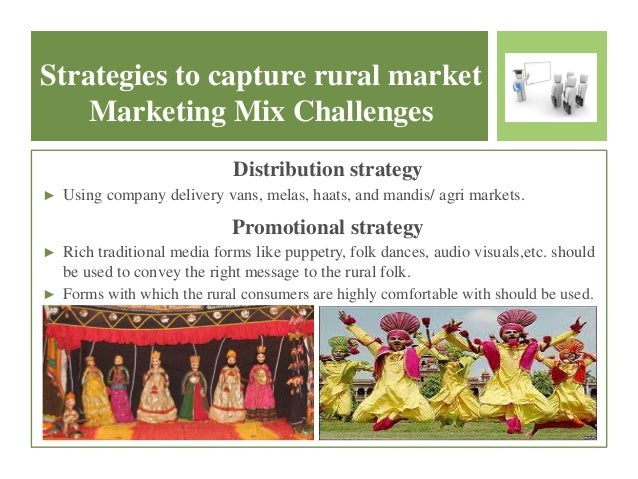 Strategies to capture rural market
Marketing Mix Challenges

Distribution strategy

► Using company delivery vans, melas, haats, and mandis/ agri markets.

Promotional strategy

► Rich traditional media forms like puppetry, folk dances, audio visuals,etc. should be used to convey the right message to the rural folk.

► Forms with which the rural consumers are highly comfortable with should be used.